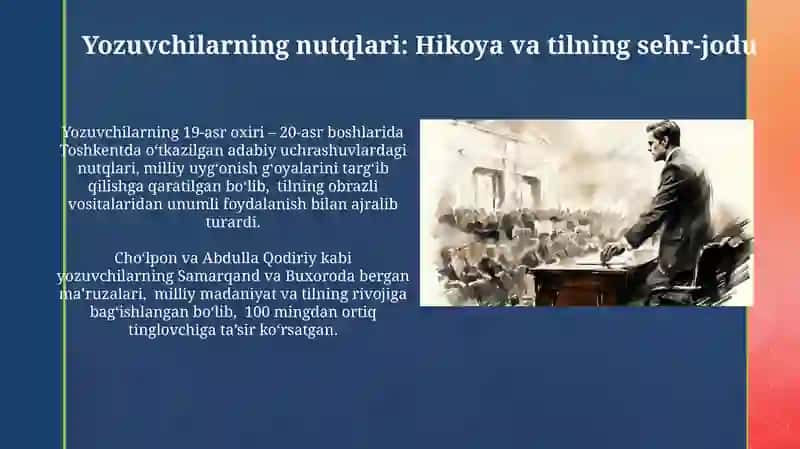 Yozuvchilarning nutqlari: Hikoya va tilning sehr-jodu

Yozuvchilarning 19-asr oxiri – 20-asr boshlarida Toshkentda oʻtkazilgan adabiy uchrashuvlardagi nutqlari, milliy uygʻonish gʻoyalarini targʻib qilishga qaratilgan boʻlib, tilning obrazli vositalaridan unumli foydalanish bilan ajralib turardi.

Choʻlpon va Abdulla Qodiriy kabi yozuvchilarning Samarqand va Buxoroda bergan maʼruzalari, milliy madaniyat va tilning rivojiga bagʻishlangan boʻlib, 100 mingdan ortiq tinglovchiga taʼsir koʻrsatgan.